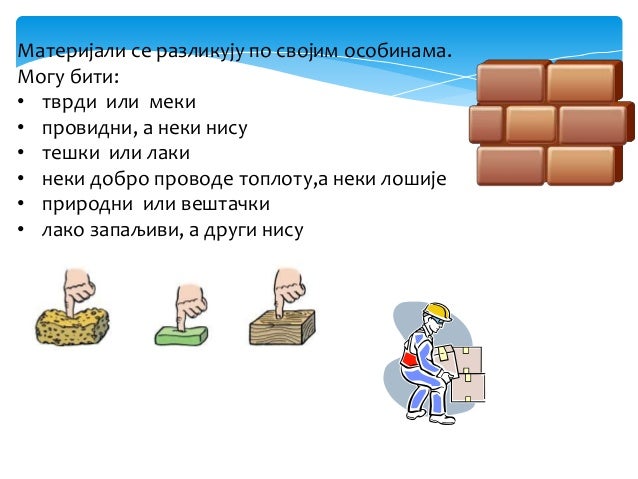 Материјали се разликују по својим особинама.
Могу бити:
• тврди или меки
• провидни, а неки нису
• тешки или лаки
• неки добро проводе топлоту,а неки лошије
• природни или вештачки
• лако запаљиви, а други нису